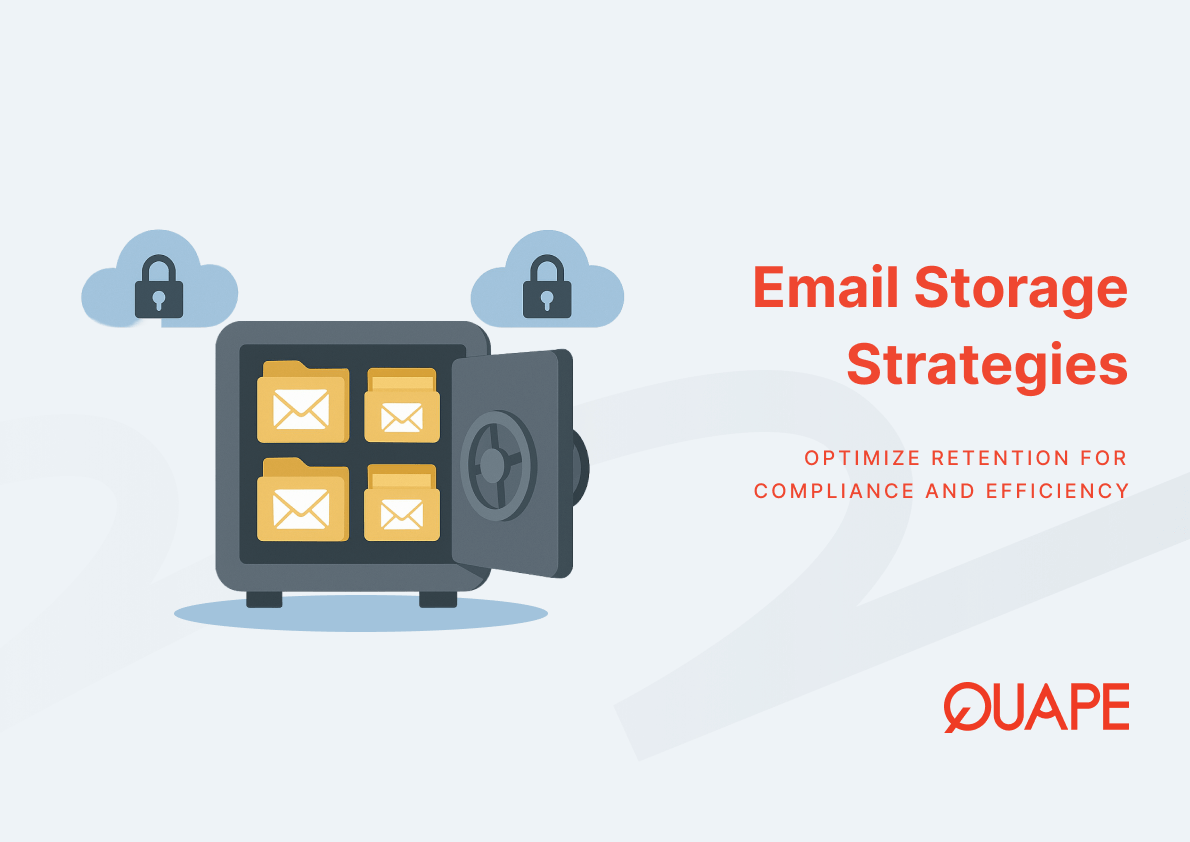 Email Storage Strategies

OPTIMIZE RETENTION FOR COMPLIANCE AND EFFICIENCY

QUAPE